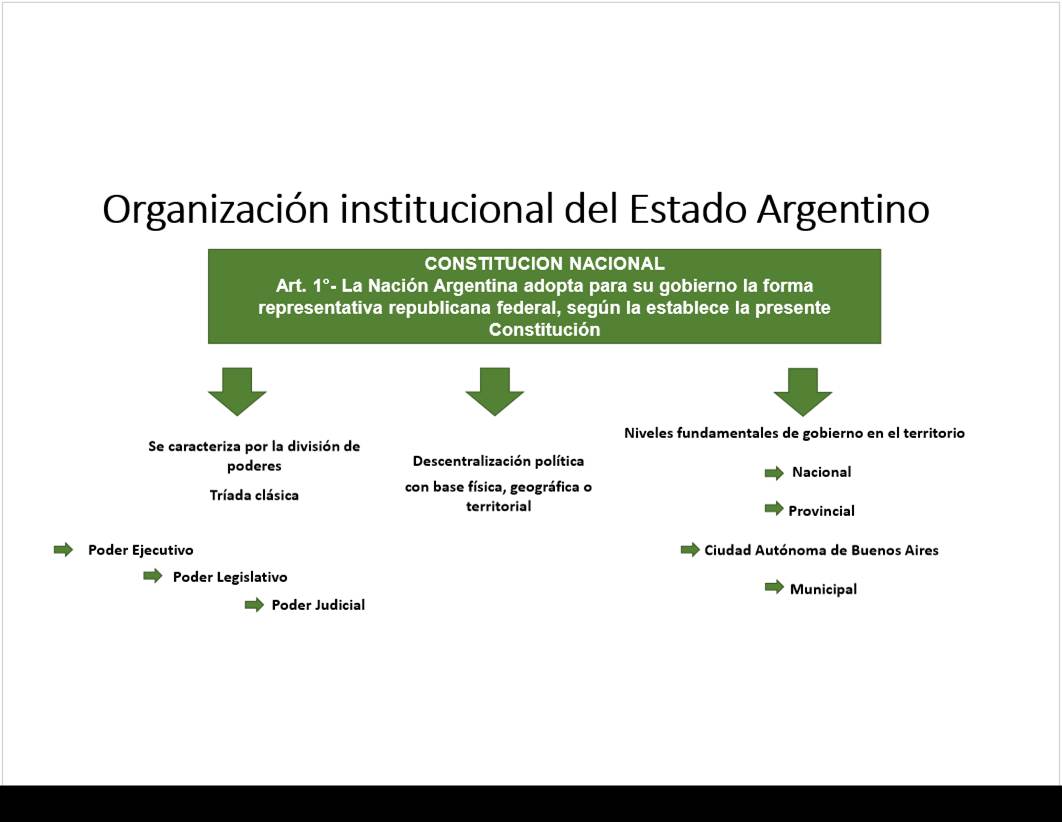 Organización institucional del Estado Argentino

CONSTITUCION NACIONAL
Art. 1°- La Nación Argentina adopta para su gobierno la forma representativa republicana federal, según la establece la presente Constitución

Se caracteriza por la división de poderes

Tríada clásica

Poder Ejecutivo

Poder Legislativo

Poder Judicial

Descentralización política

con base física, geográfica o territorial

Niveles fundamentales de gobierno en el territorio

Nacional

Provincial

Ciudad Autónoma de Buenos Aires

Municipal